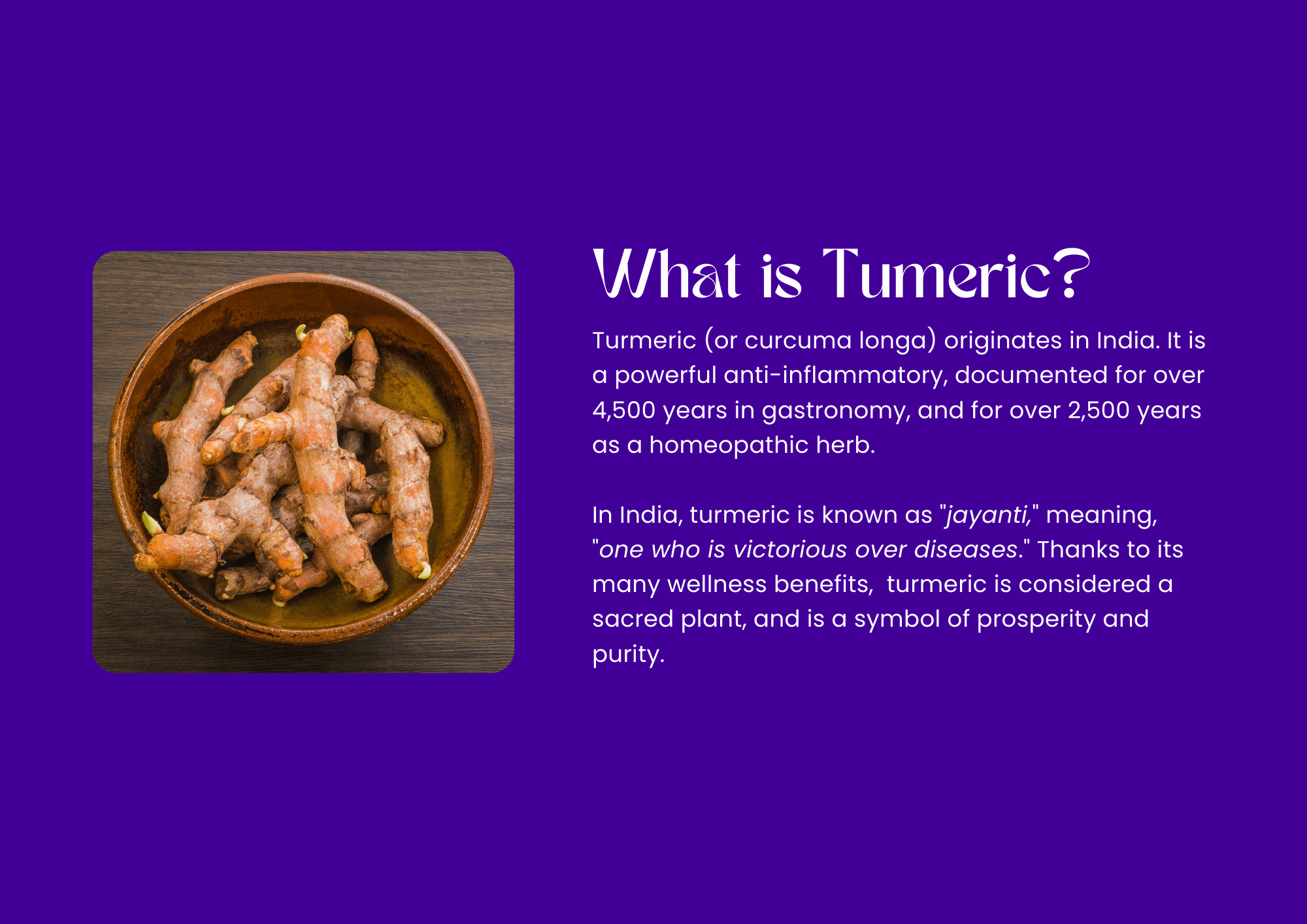 What is Tumeric?

Turmeric (or curcuma longa) originates in India. It is a powerful anti-inflammatory, documented for over 4,500 years in gastronomy, and for over 2,500 years as a homeopathic herb.

In India, turmeric is known as "jayanti," meaning, "one who is victorious over diseases." Thanks to its many wellness benefits,  turmeric is considered a sacred plant, and is a symbol of prosperity and purity.